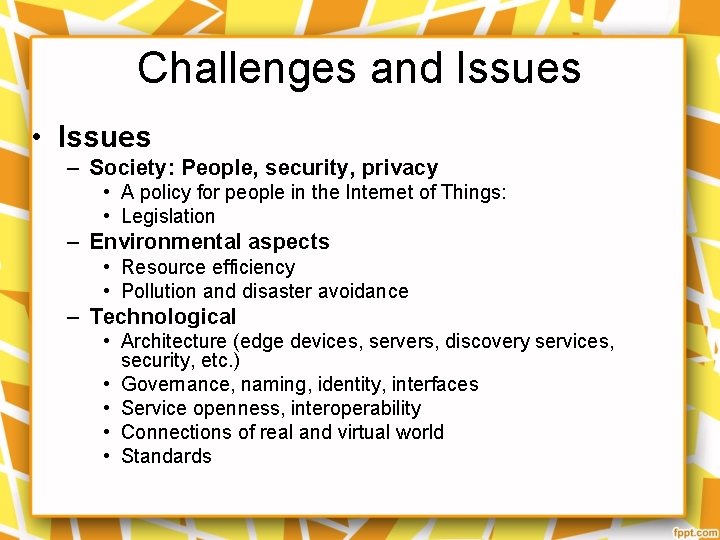 Challenges and Issues

• Issues
– Society: People, security, privacy
• A policy for people in the Internet of Things:
• Legislation
– Environmental aspects
• Resource efficiency
• Pollution and disaster avoidance
– Technological
• Architecture (edge devices, servers, discovery services, security, etc.)
• Governance, naming, identity, interfaces
• Service openness, interoperability
• Connections of real and virtual world
• Standards

fppt.com